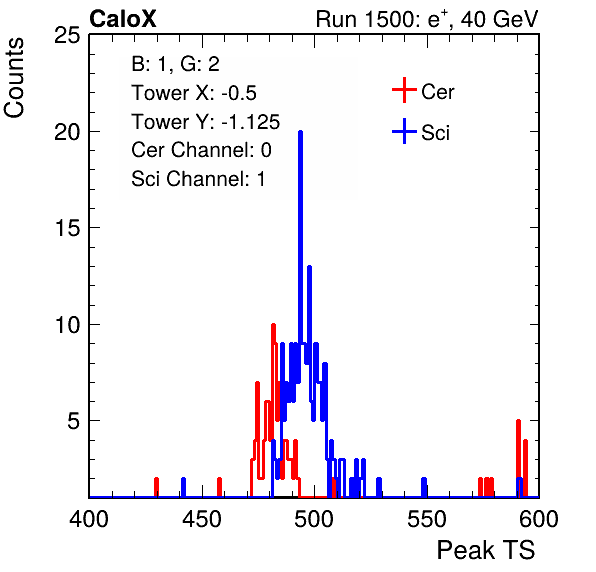 CaloX

Run 1500: $e^{+}$, 40 GeV

Counts

25

20

15

10

5

B: 1, G: 2

Tower X: -0.5

Tower Y: -1.125

Cer Channel: 0

Sci Channel: 1

Cer

Sci

400

450

500

550

600

Peak TS